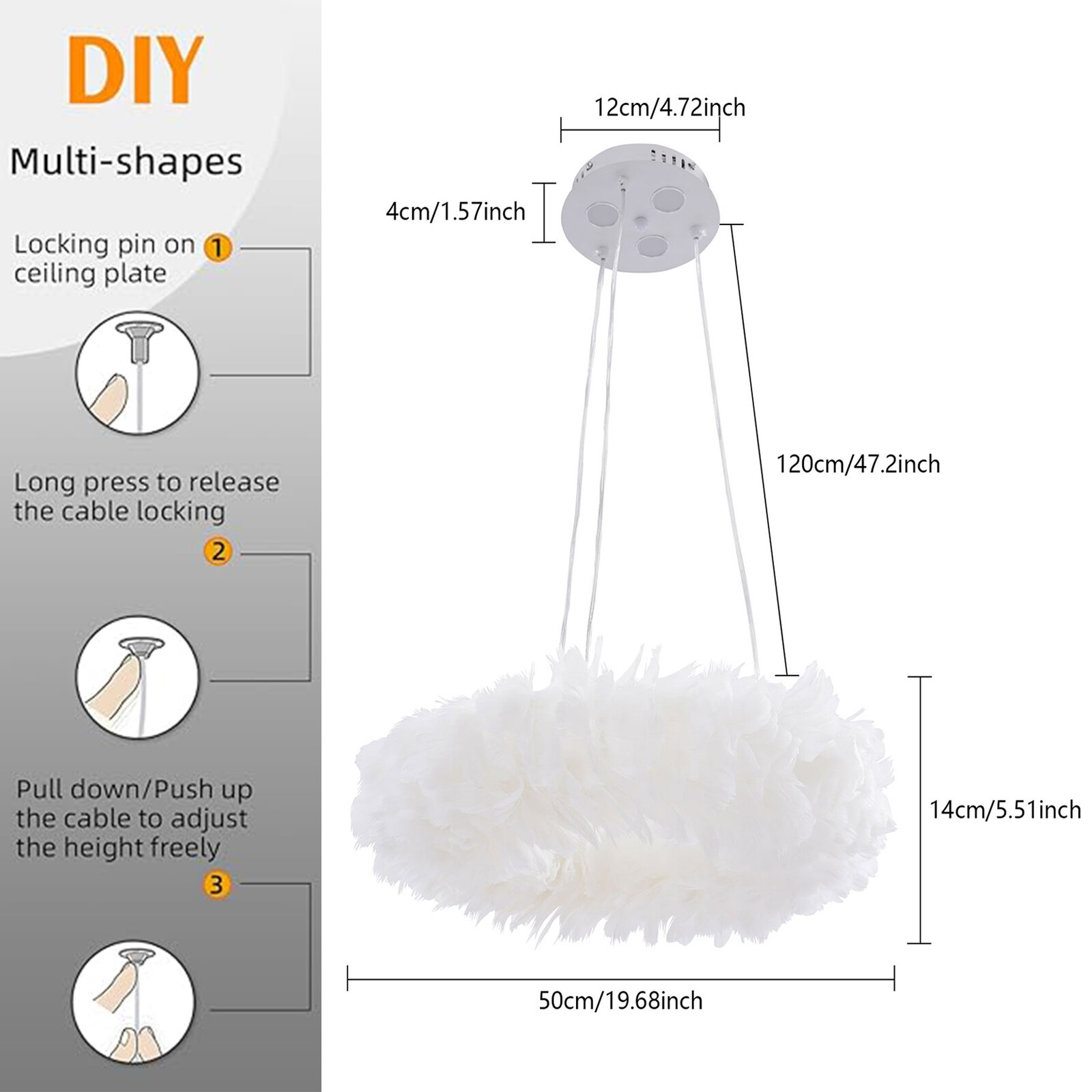 DIY

Multi-shapes

Locking pin on ceiling plate

1

Long press to release the cable locking

2

Pull down/Push up the cable to adjust the height freely

3

12cm/4.72inch

4cm/1.57inch

120cm/47.2inch

14cm/5.51inch

50cm/19.68inch